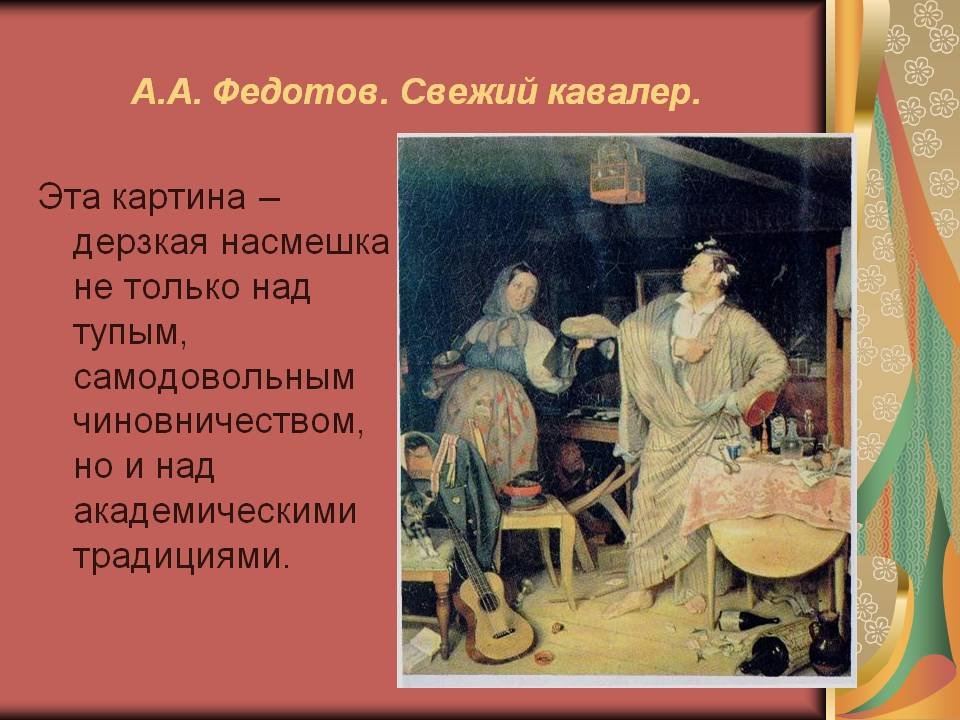 А.А. Федотов. Свежий кавалер.

Эта картина – дерзкая насмешка не только над тупым, самодовольным чиновничеством, но и над академическими традициями.